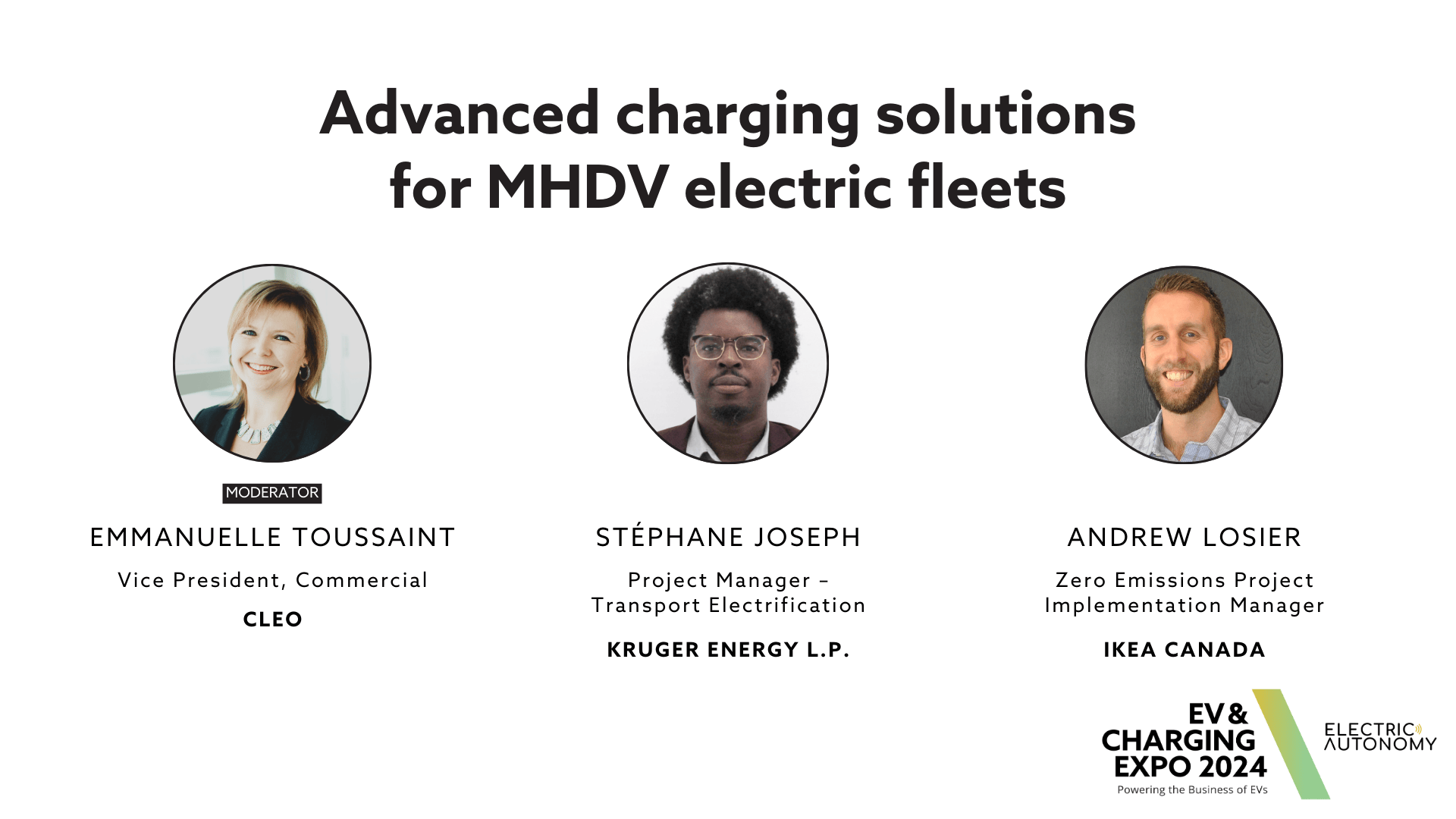 Advanced charging solutions for MHDV electric fleets

MODERATOR

EMMANUELLE TOUSSAINT

Vice President, Commercial

CLEO

STÉPHANE JOSEPH

Project Manager – Transport Electrification

KRUGER ENERGY L.P.

ANDREW LOSIER

Zero Emissions Project Implementation Manager

IKEA CANADA

EV & CHARGING EXPO 2024

Powering the Business of EVs

ELECTRIC AUTONOMY